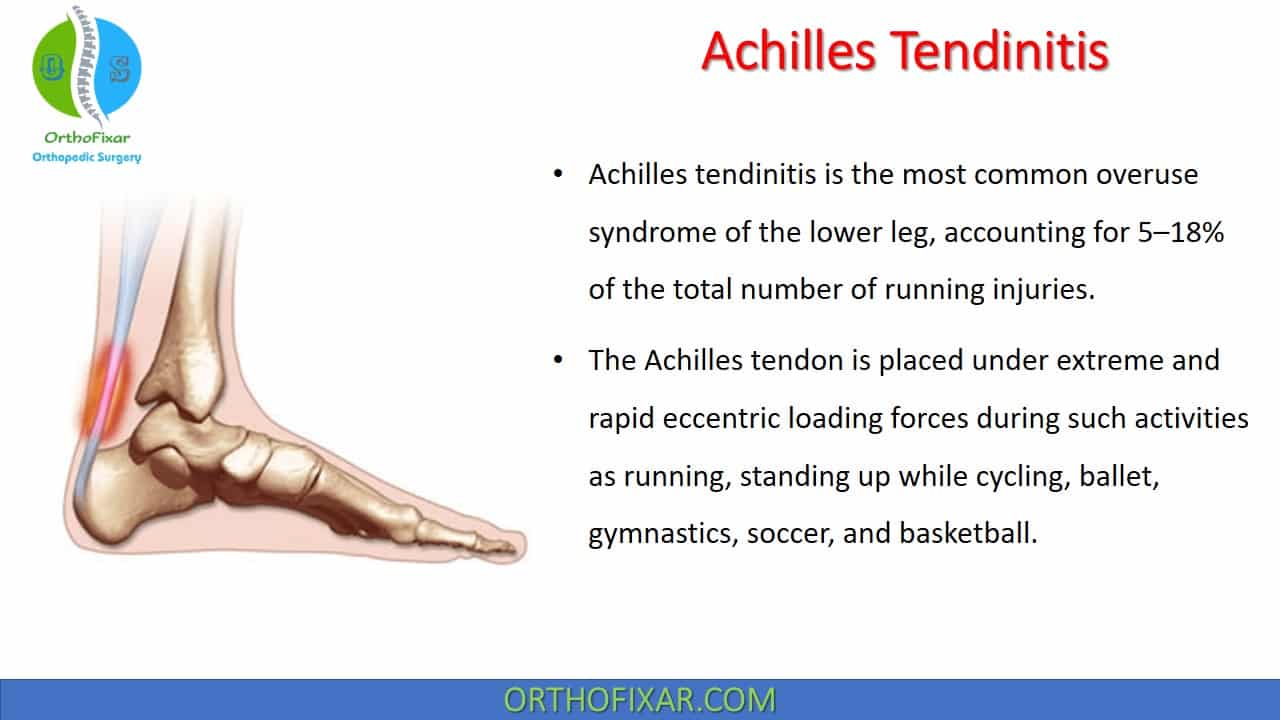 O S

OrthoFixar
Orthopedic Surgery

Achilles Tendinitis

• Achilles tendinitis is the most common overuse syndrome of the lower leg, accounting for 5–18% of the total number of running injuries.

• The Achilles tendon is placed under extreme and rapid eccentric loading forces during such activities as running, standing up while cycling, ballet, gymnastics, soccer, and basketball.

ORTHOFIXAR.COM